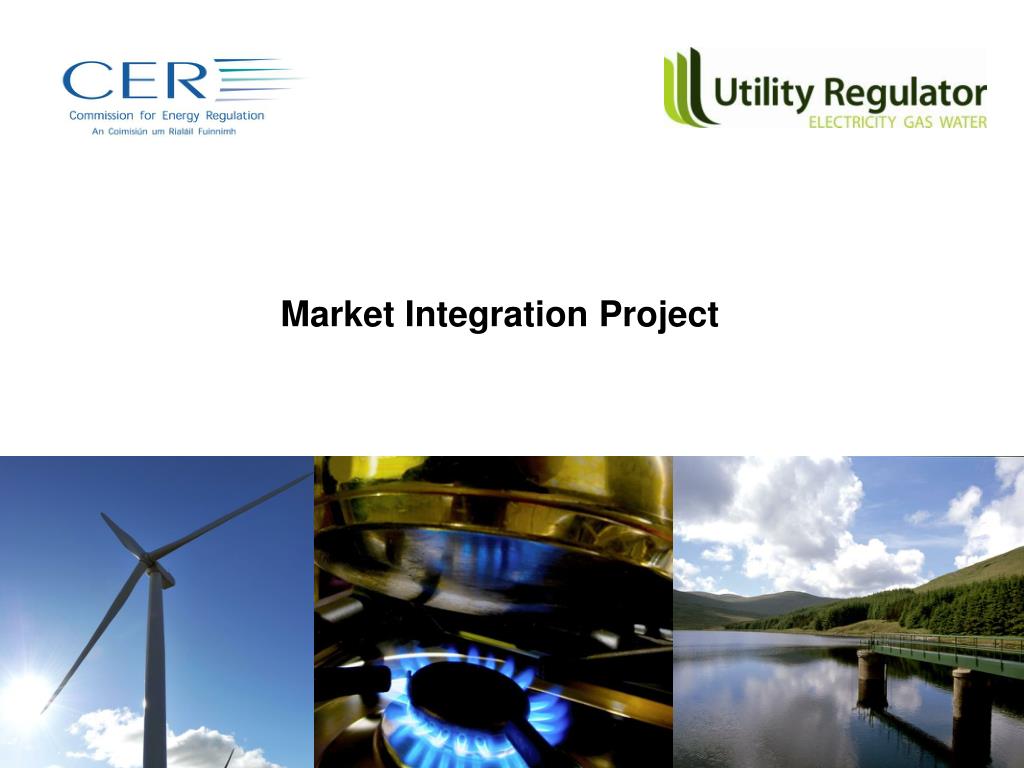 CER
Commission for Energy Regulation
An Coimisiún um Rialáil Fuinnimh

Utility Regulator
ELECTRICITY GAS WATER

Market Integration Project